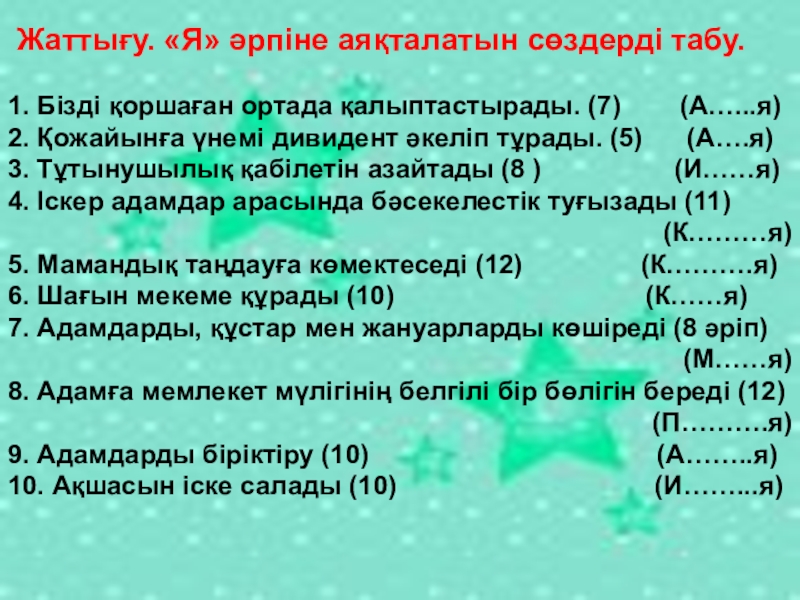 Жаттығу. «Я» әрпіне аяқталатын сөздерді табу.

1. Бізді қоршаған ортада қалыптастырады. (7) (А…...я)
2. Қожайынға үнемі дивидент әкеліп тұрады. (5) (А….я)
3. Тұтынушылық қабілетін азайтады (8 ) (И……я)
4. Іскер адамдар арасында бәсекелестік туғызады (11) (К………я)
5. Мамандық таңдауға көмектеседі (12) (К……….я)
6. Шағын мекеме құрады (10) (К……я)
7. Адамдарды, құстар мен жануарларды көшіреді (8 әріп) (М……я)
8. Адамға мемлекет мүлігінің белгілі бір бөлігін береді (12) (П……….я)
9. Адамдарды біріктіру (10) (А……..я)
10. Ақшасын іске салады (10) (И……...я)